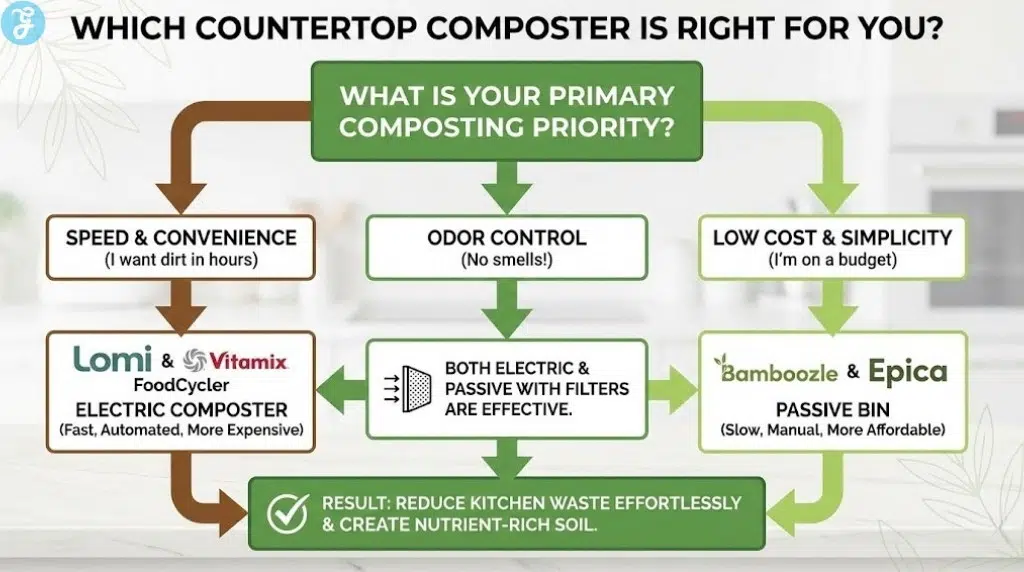 WHICH COUNTERTOP COMPOSTER IS RIGHT FOR YOU?

WHAT IS YOUR PRIMARY COMPOSTING PRIORITY?

SPEED & CONVENIENCE
(I want dirt in hours)

ODOR CONTROL
(No smells!)

LOW COST & SIMPLICITY
(I'm on a budget)

Lomi & Vitamix FoodCycler
ELECTRIC COMPOSTER
(Fast, Automated, More Expensive)

BOTH ELECTRIC & PASSIVE WITH FILTERS ARE EFFECTIVE.

Bamboozle & Epica
PASSIVE BIN
(Slow, Manual, More Affordable)

RESULT: REDUCE KITCHEN WASTE EFFORTLESSLY & CREATE NUTRIENT-RICH SOIL.